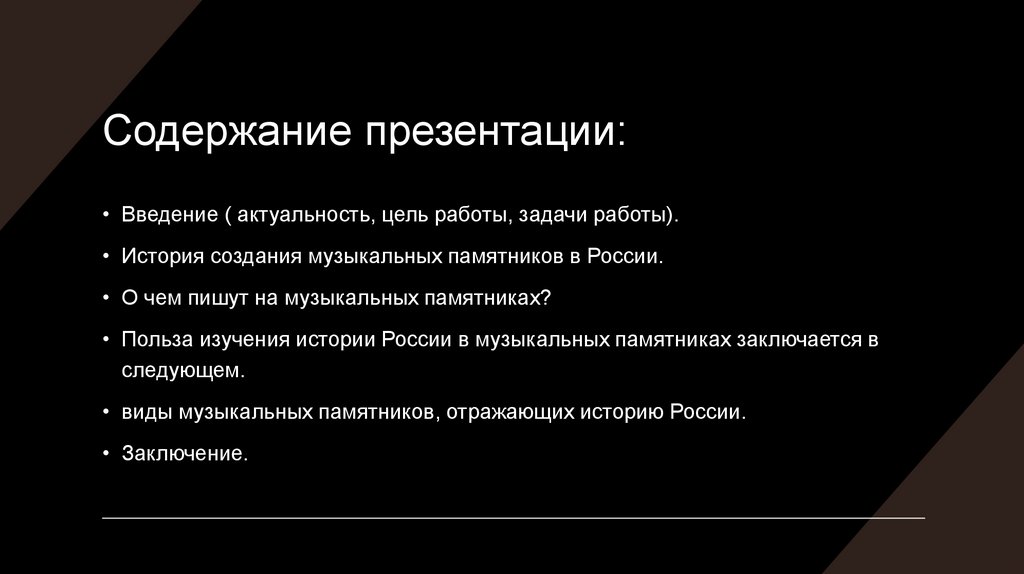 Содержание презентации:

• Введение ( актуальность, цель работы, задачи работы).
• История создания музыкальных памятников в России.
• О чем пишут на музыкальных памятниках?
• Польза изучения истории России в музыкальных памятниках заключается в следующем.
• виды музыкальных памятников, отражающих историю России.
• Заключение.